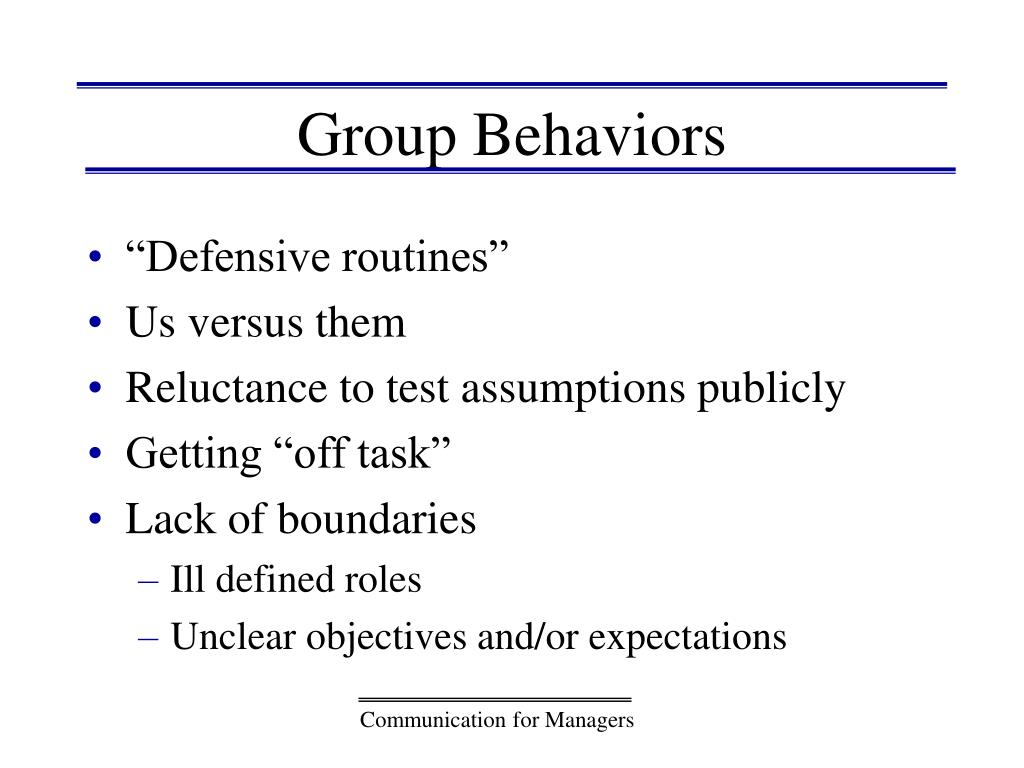 Group Behaviors

• “Defensive routines”
• Us versus them
• Reluctance to test assumptions publicly
• Getting “off task”
• Lack of boundaries
– Ill defined roles
– Unclear objectives and/or expectations

Communication for Managers